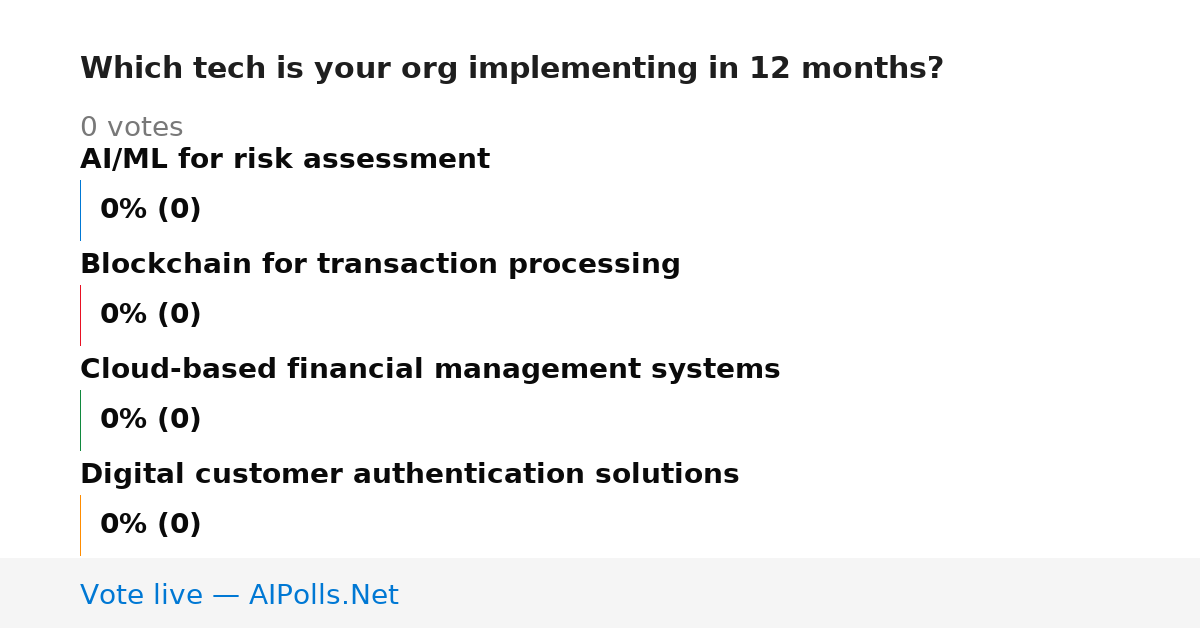 Which tech is your org implementing in 12 months?

0 votes

AI/ML for risk assessment

0% (0)

Blockchain for transaction processing

0% (0)

Cloud-based financial management systems

0% (0)

Digital customer authentication solutions

0% (0)

Vote live — AIPolls.Net